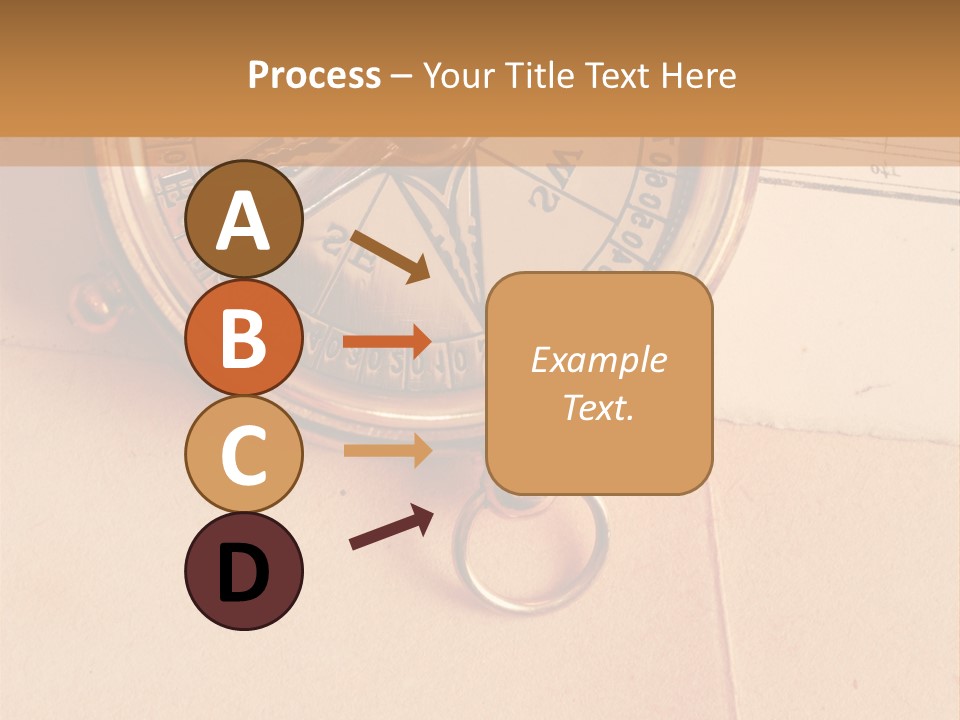 Process – Your Title Text Here

A

B

C

D

Example Text.